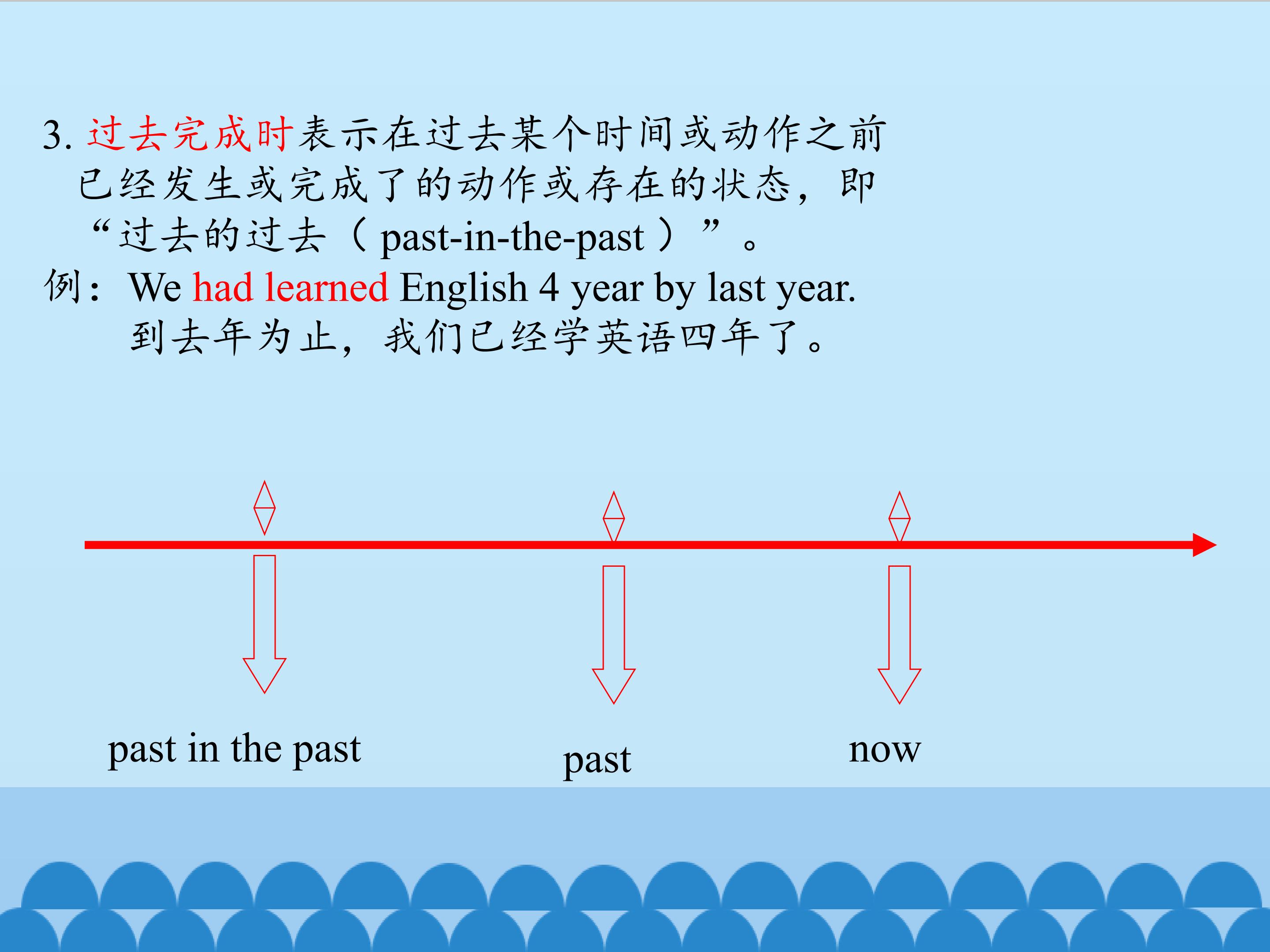 3. 过去完成时表示在过去某个时间或动作之前已经发生或完成了的动作或存在的状态，即“过去的过去（past-in-the-past）”。

例：We had learned English 4 year by last year.
到去年为止，我们已经学英语四年了。

past in the past

past

now